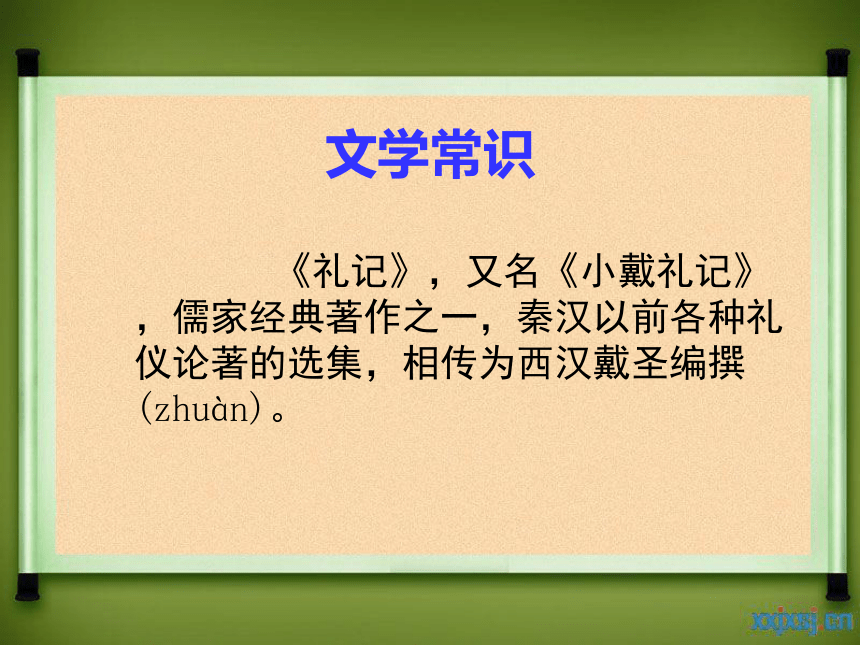 文学常识

《礼记》，又名《小戴礼记》，儒家经典著作之一，秦汉以前各种礼仪论著的选集，相传为西汉戴圣编撰(zhuàn)。

xxjxsj.cn